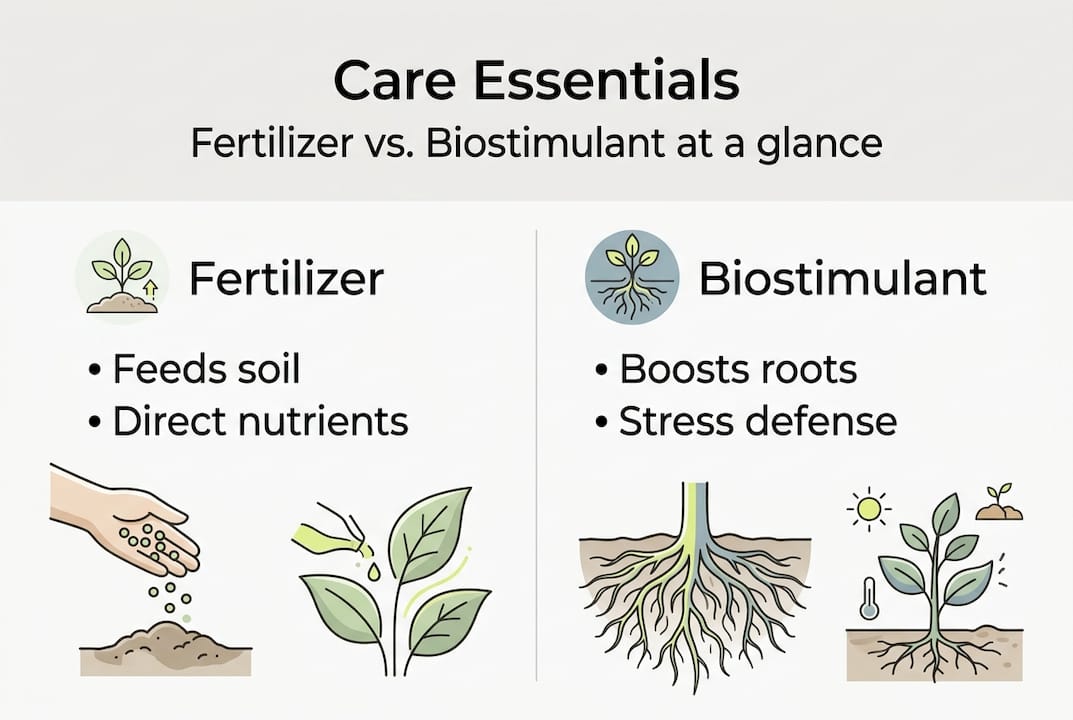 Care Essentials
Fertilizer vs. Biostimulant at a glance

Fertilizer
• Feeds soil
• Direct nutrients

Biostimulant
• Boosts roots
• Stress defense